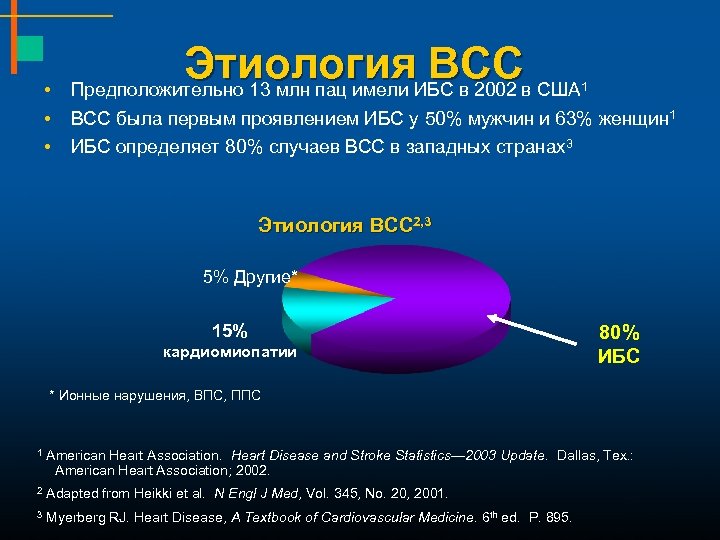 Этиология ВСС

• Предположительно 13 млн пац имели ИБС в 2002 в США$^1$
• ВСС была первым проявлением ИБС у 50% мужчин и 63% женщин$^1$
• ИБС определяет 80% случаев ВСС в западных странах$^3$

Этиология ВСС$^{2,3}$

5% Другие*

15% кардиомиопатии

80% ИБС

* Ионные нарушения, ВПС, ППС

$^1$ American Heart Association. Heart Disease and Stroke Statistics—2003 Update. Dallas, Tex.: American Heart Association; 2002.

$^2$ Adapted from Heikki et al. N Engl J Med, Vol. 345, No. 20, 2001.

$^3$ Myerberg RJ. Heart Disease, A Textbook of Cardiovascular Medicine. 6$^{th}$ ed. P. 895.